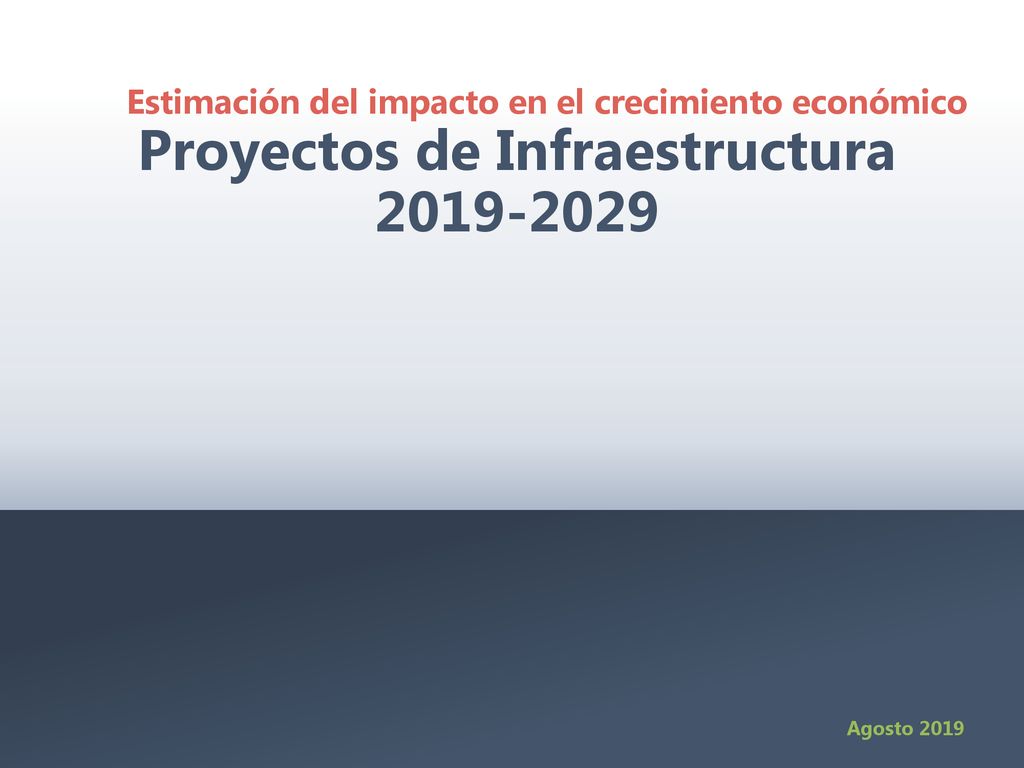 Estimación del impacto en el crecimiento económico

Proyectos de Infraestructura 2019-2029

Agosto 2019